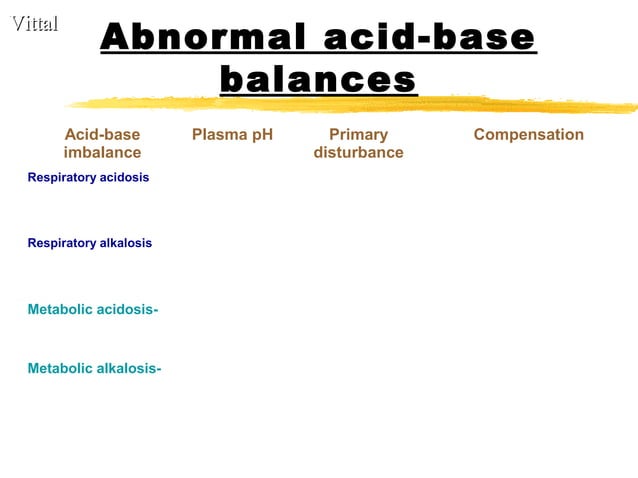 Vittal

Abnormal acid-base balances

| Acid-base imbalance | Plasma pH | Primary disturbance | Compensation |
|---|---|---|---|
| Respiratory acidosis | | | |
| Respiratory alkalosis | | | |
| Metabolic acidosis- | | | |
| Metabolic alkalosis- | | | |